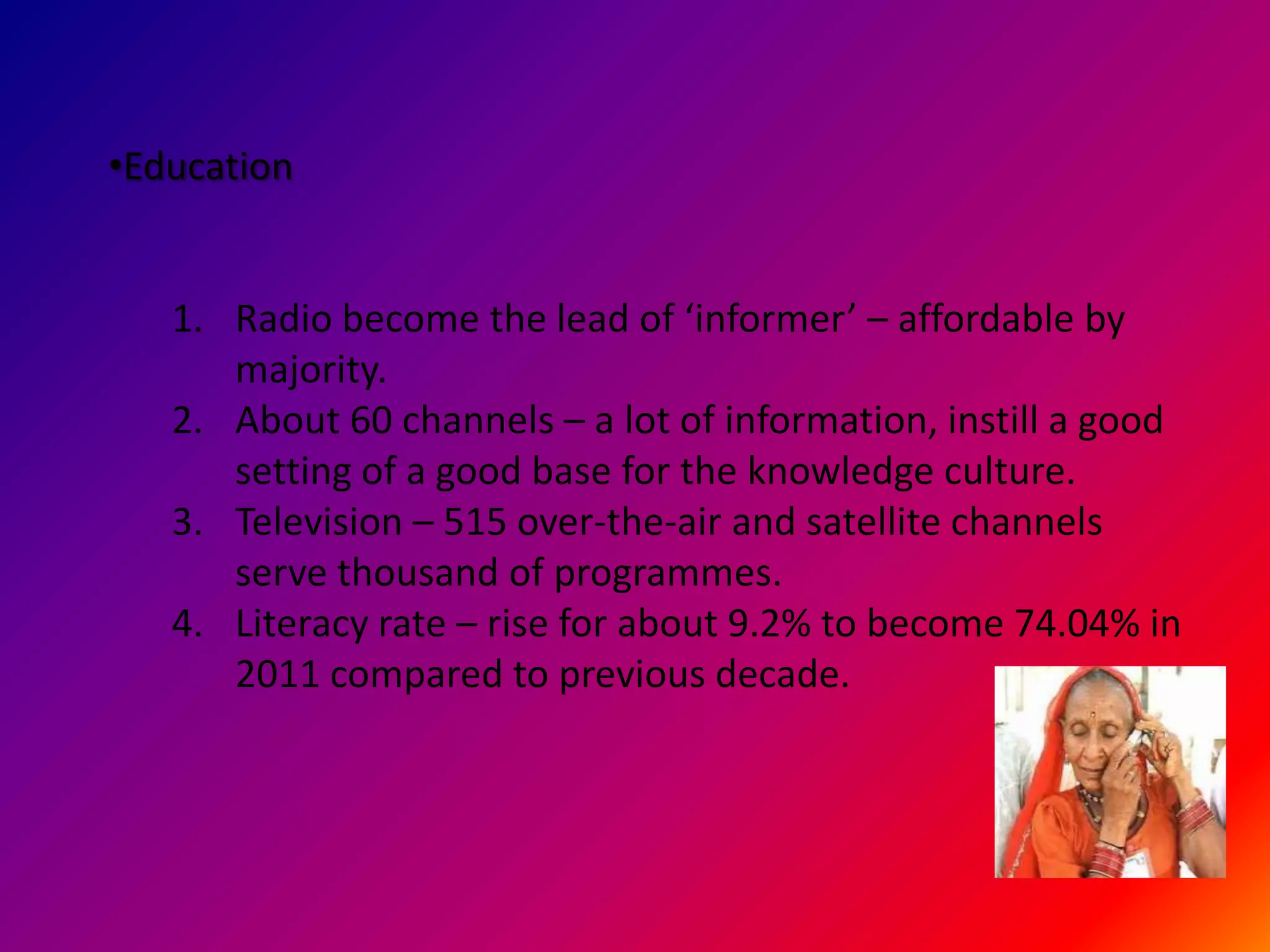 •Education

1. Radio become the lead of ‘informer’ – affordable by majority.
2. About 60 channels – a lot of information, instill a good setting of a good base for the knowledge culture.
3. Television – 515 over-the-air and satellite channels serve thousand of programmes.
4. Literacy rate – rise for about 9.2% to become 74.04% in 2011 compared to previous decade.